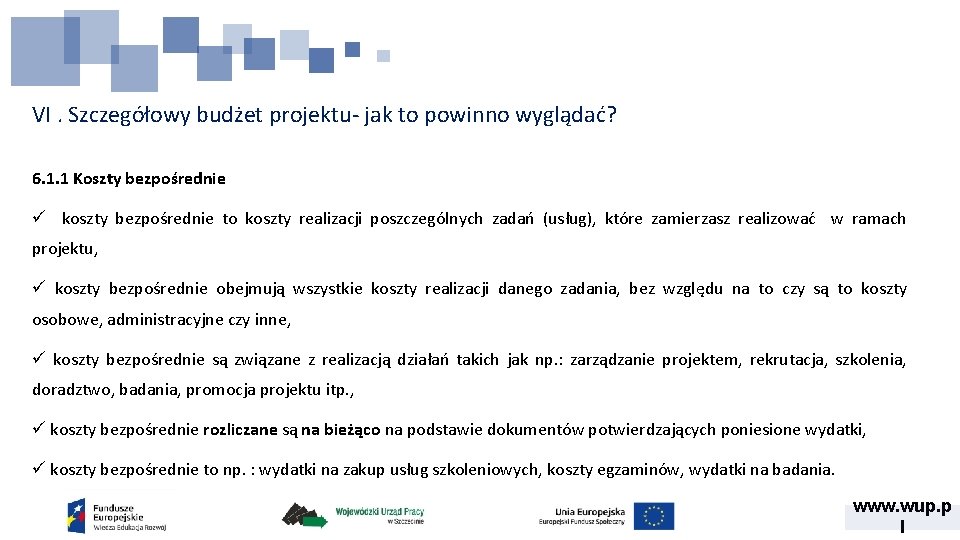 VI . Szczegółowy budżet projektu- jak to powinno wyglądać?

6.1.1 Koszty bezpośrednie

✓ koszty bezpośrednie to koszty realizacji poszczególnych zadań (usług), które zamierzasz realizować w ramach projektu,

✓ koszty bezpośrednie obejmują wszystkie koszty realizacji danego zadania, bez względu na to czy są to koszty osobowe, administracyjne czy inne,

✓ koszty bezpośrednie są związane z realizacją działań takich jak np.: zarządzanie projektem, rekrutacja, szkolenia, doradztwo, badania, promocja projektu itp.,

✓ koszty bezpośrednie rozliczane są na bieżąco na podstawie dokumentów potwierdzających poniesione wydatki,

✓ koszty bezpośrednie to np. : wydatki na zakup usług szkoleniowych, koszty egzaminów, wydatki na badania.

Fundusze Europejskie Wiedza Edukacja Rozwój

Wojewódzki Urząd Pracy w Szczecinie

Unia Europejska Europejski Fundusz Społeczny

www.wup.p l